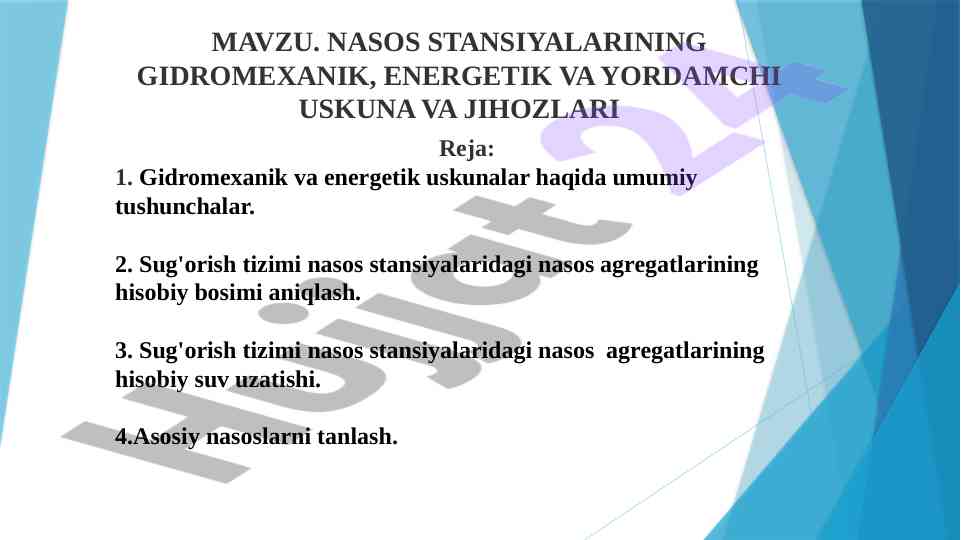 MAVZU. NASOS STANSIYALARINING GIDROMEXANIK, ENERGETIK VA YORDAMCHI USKUNA VA JIHOZLARI

Reja:

1. Gidromexanik va energetik uskunalar haqida umumiy tushunchalar.

2. Sug'orish tizimi nasos stansiyalaridagi nasos agregatlarining hisobiy bosimi aniqlash.

3. Sug'orish tizimi nasos stansiyalaridagi nasos agregatlarining hisobiy suv uzatishi.

4.Asosiy nasoslarni tanlash.

Hujjat 24